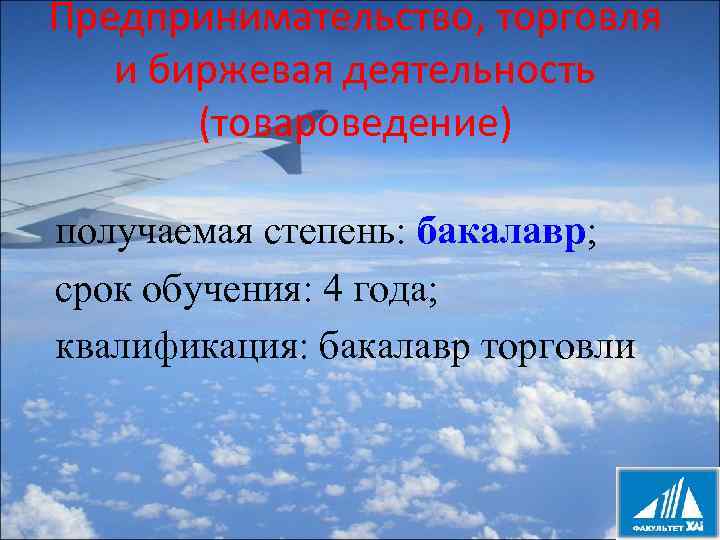 Предпринимательство, торговля и биржевая деятельность (товароведение)

получаемая степень: бакалавр;
срок обучения: 4 года;
квалификация: бакалавр торговли

ФАКУЛЬТЕТ ХАІ